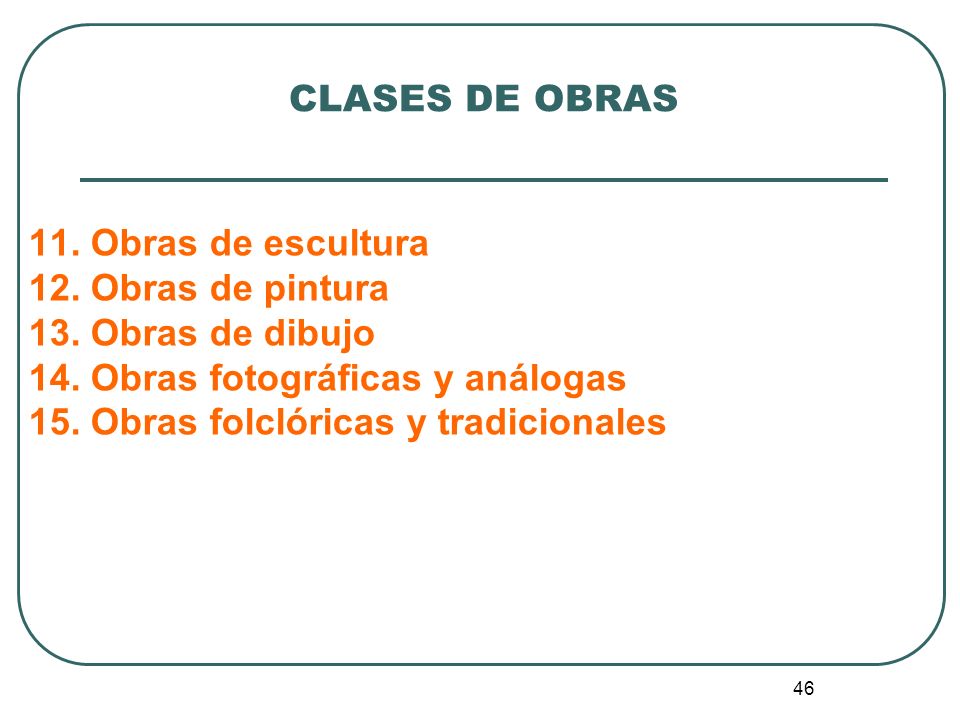 CLASES DE OBRAS

11. Obras de escultura
12. Obras de pintura
13. Obras de dibujo
14. Obras fotográficas y análogas
15. Obras folclóricas y tradicionales

46